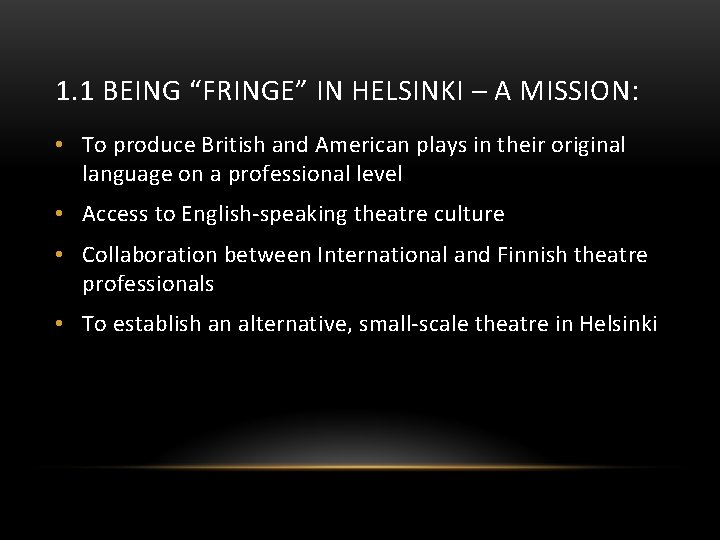 1.1 BEING “FRINGE” IN HELSINKI – A MISSION:

• To produce British and American plays in their original language on a professional level

• Access to English-speaking theatre culture

• Collaboration between International and Finnish theatre professionals

• To establish an alternative, small-scale theatre in Helsinki